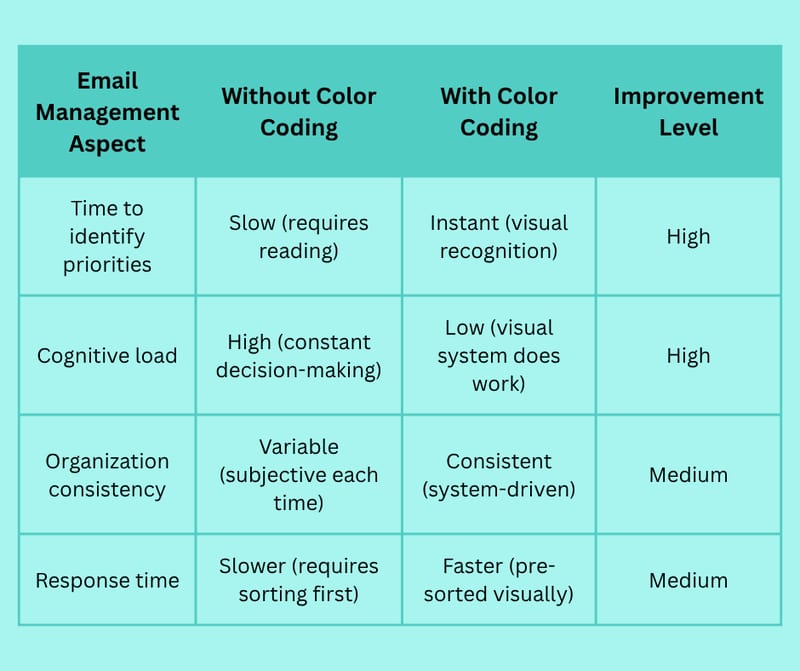 | Email Management Aspect | Without Color Coding | With Color Coding | Improvement Level |
|---|---|---|---|
| Time to identify priorities | Slow (requires reading) | Instant (visual recognition) | High |
| Cognitive load | High (constant decision-making) | Low (visual system does work) | High |
| Organization consistency | Variable (subjective each time) | Consistent (system-driven) | Medium |
| Response time | Slower (requires sorting first) | Faster (pre-sorted visually) | Medium |